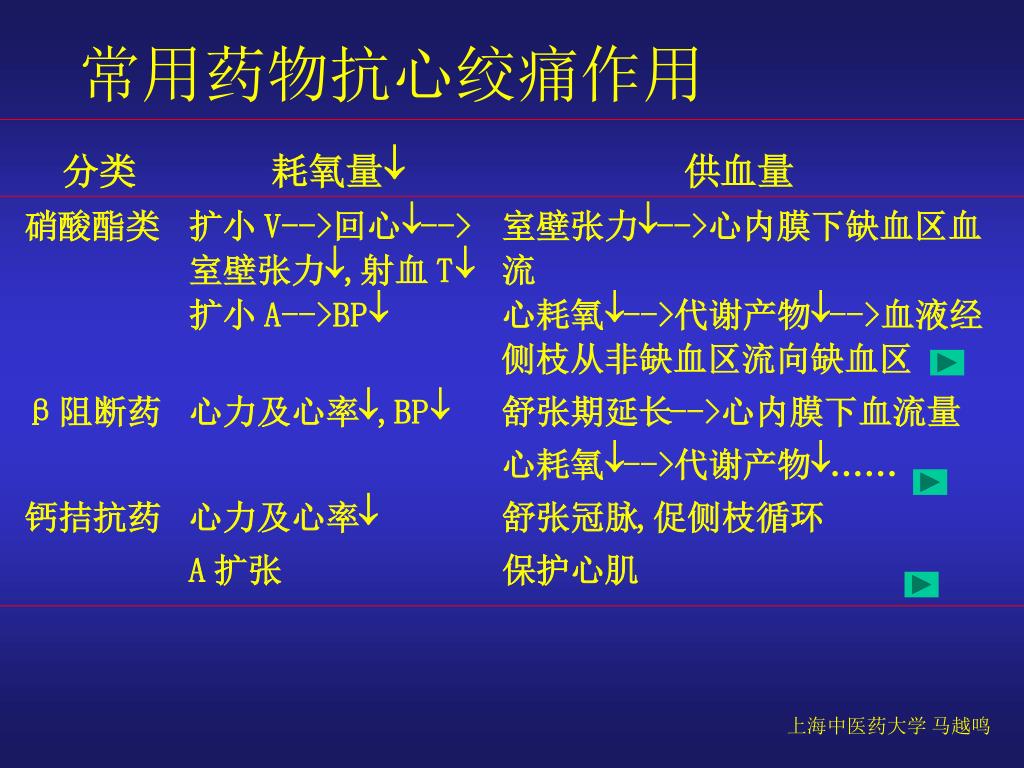 常用药物抗心绞痛作用

| 分类 | 耗氧量↓ | 供血量 |
|---|---|---|
| 硝酸酯类 | 扩小 V-->回心↓--> 室壁张力↓,射血 T↓ 扩小 A-->BP↓ | 室壁张力↓-->心内膜下缺血区血流 心耗氧↓-->代谢产物↓-->血液经侧枝从非缺血区流向缺血区 |
| β阻断药 | 心力及心率↓,BP↓ | 舒张期延长-->心内膜下血流量 心耗氧↓-->代谢产物↓…… |
| 钙拮抗药 | 心力及心率↓ A 扩张 | 舒张冠脉,促侧枝循环 保护心肌 |

上海中医药大学 马越鸣